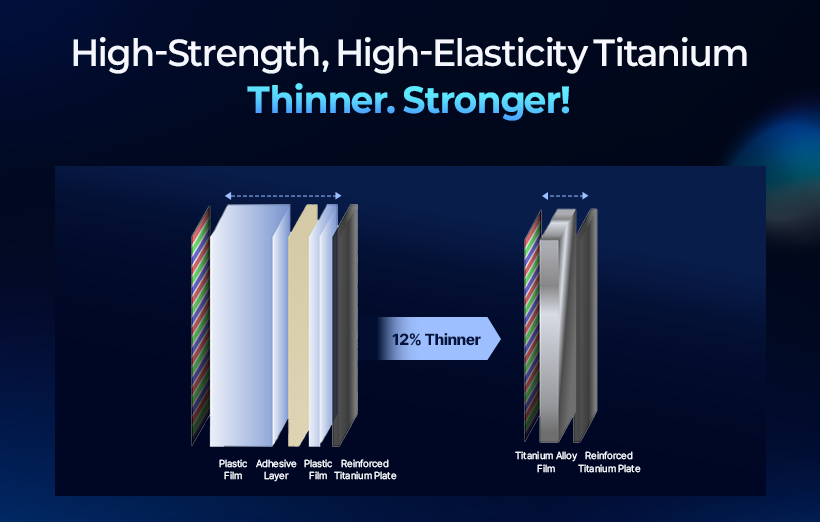 High-Strength, High-Elasticity Titanium
Thinner. Stronger!

12% Thinner

Plastic Film

Adhesive Layer

Plastic Film

Reinforced Titanium Plate

Titanium Alloy Film

Reinforced Titanium Plate